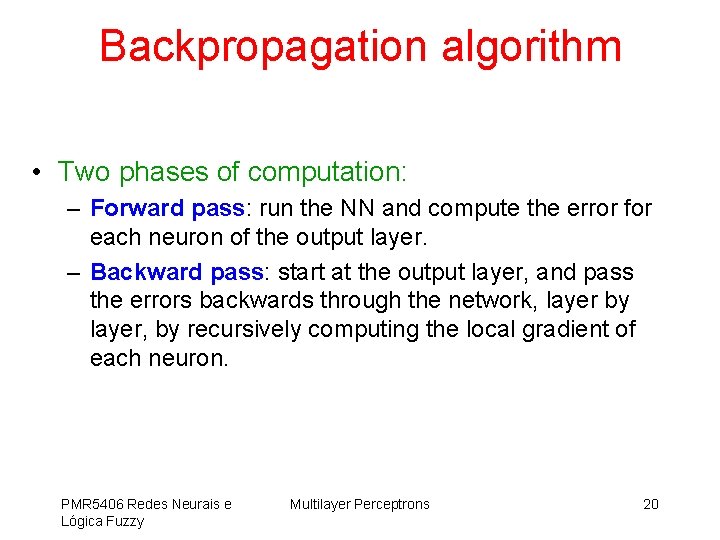 Backpropagation algorithm

• Two phases of computation:
– Forward pass: run the NN and compute the error for each neuron of the output layer.
– Backward pass: start at the output layer, and pass the errors backwards through the network, layer by layer, by recursively computing the local gradient of each neuron.

PMR5406 Redes Neurais e Lógica Fuzzy
Multilayer Perceptrons
20